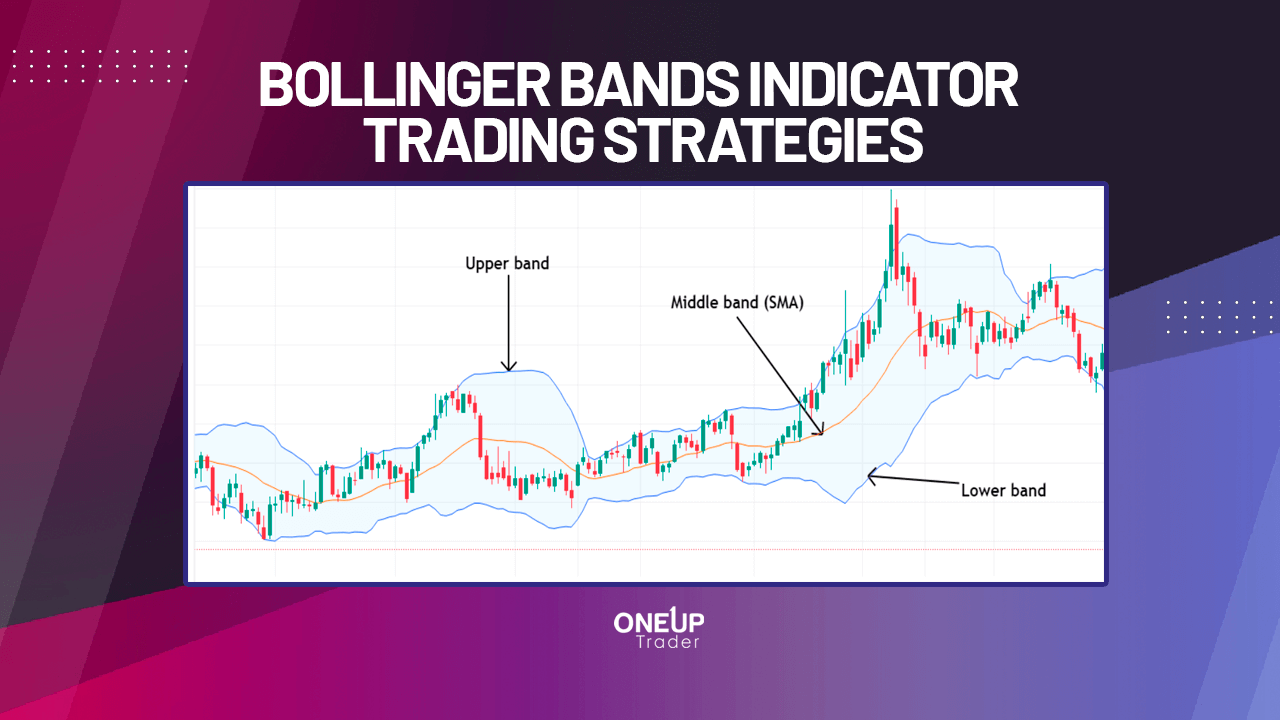 BOLLINGER BANDS INDICATOR TRADING STRATEGIES

Upper band

Middle band (SMA)

Lower band

ONEUP
Trader